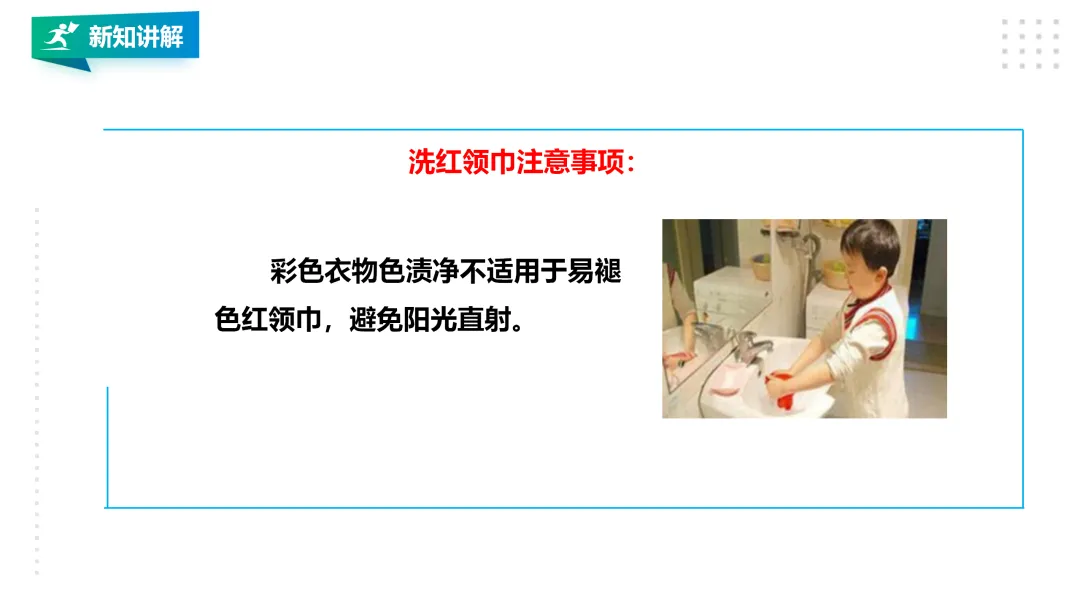 新知讲解

洗红领巾注意事项：

彩色衣物色渍净不适用于易褪色红领巾，避免阳光直射。